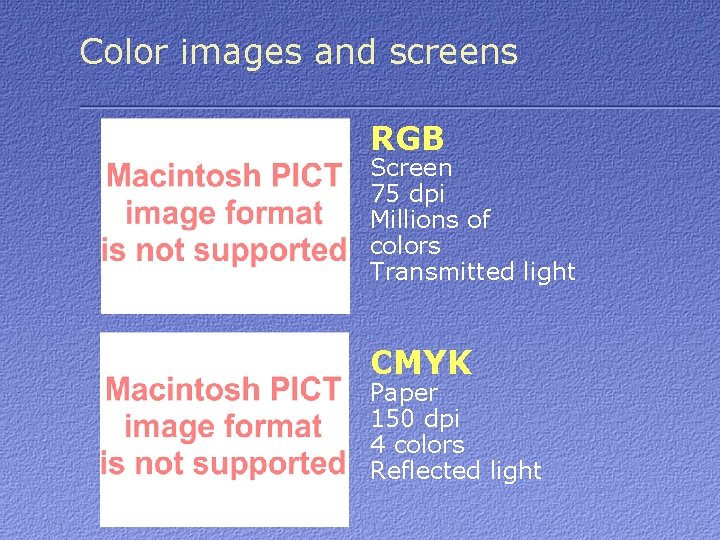 Color images and screens

Macintosh PICT image format is not supported

RGB
Screen
75 dpi
Millions of colors
Transmitted light

Macintosh PICT image format is not supported

CMYK
Paper
150 dpi
4 colors
Reflected light